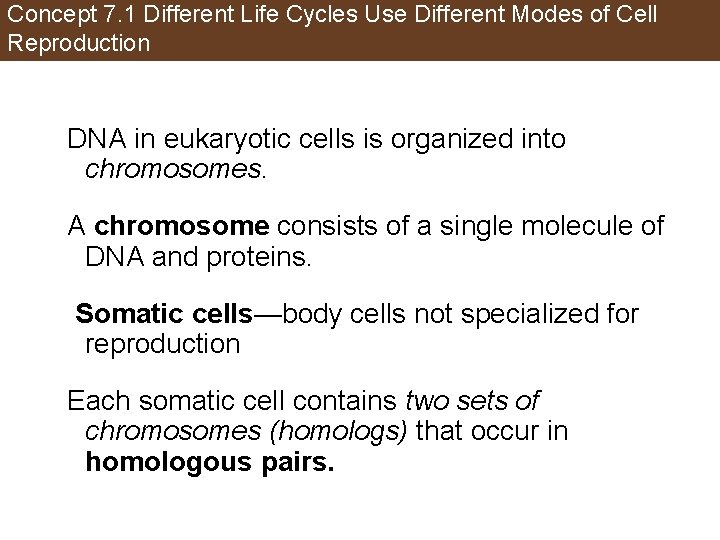 Concept 7.1 Different Life Cycles Use Different Modes of Cell Reproduction

DNA in eukaryotic cells is organized into chromosomes.

A chromosome consists of a single molecule of DNA and proteins.

Somatic cells—body cells not specialized for reproduction

Each somatic cell contains two sets of chromosomes (homologs) that occur in homologous pairs.